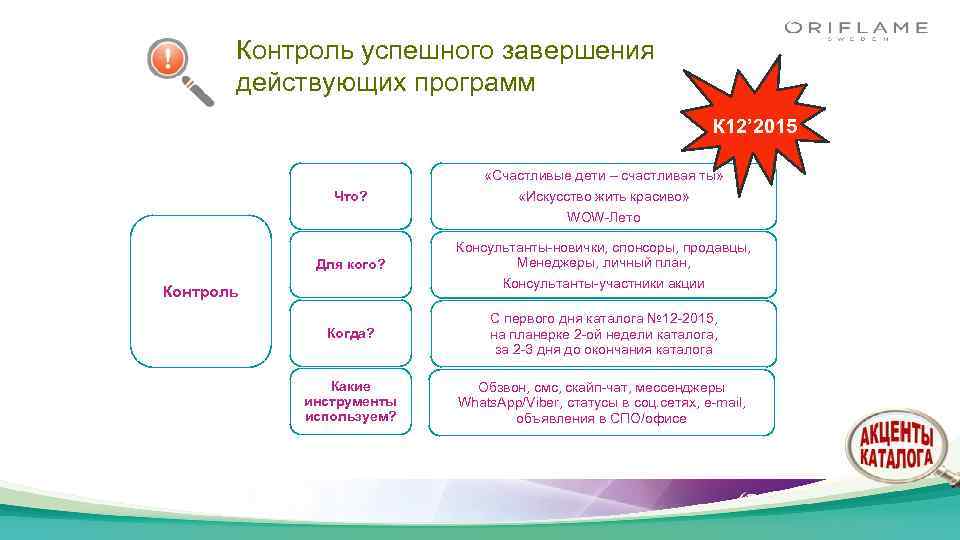 ORIFLAME
SWEDEN

Контроль успешного завершения действующих программ

К12'2015

Контроль

Что?

«Счастливые дети – счастливая ты»
«Искусство жить красиво»
WOW-Лето

Для кого?

Консультанты-новички, спонсоры, продавцы,
Менеджеры, личный план,
Консультанты-участники акции

Когда?

С первого дня каталога №12-2015,
на планерке 2-ой недели каталога,
за 2-3 дня до окончания каталога

Какие инструменты используем?

Обзвон, смс, скайп-чат, мессенджеры WhatsApp/Viber, статусы в соц.сетях, e-mail, объявления в СПО/офисе

АКЦЕНТЫ КАТАЛОГА